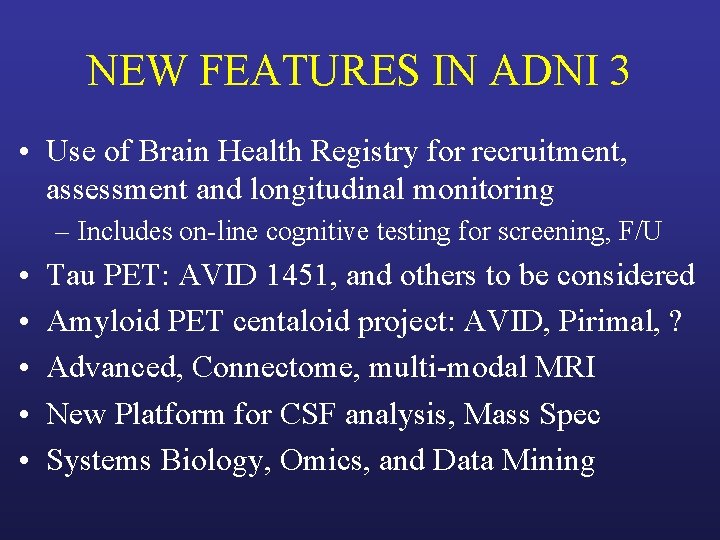 NEW FEATURES IN ADNI 3

• Use of Brain Health Registry for recruitment, assessment and longitudinal monitoring
– Includes on-line cognitive testing for screening, F/U
• Tau PET: AVID 1451, and others to be considered
• Amyloid PET centaloid project: AVID, Pirimal, ?
• Advanced, Connectome, multi-modal MRI
• New Platform for CSF analysis, Mass Spec
• Systems Biology, Omics, and Data Mining